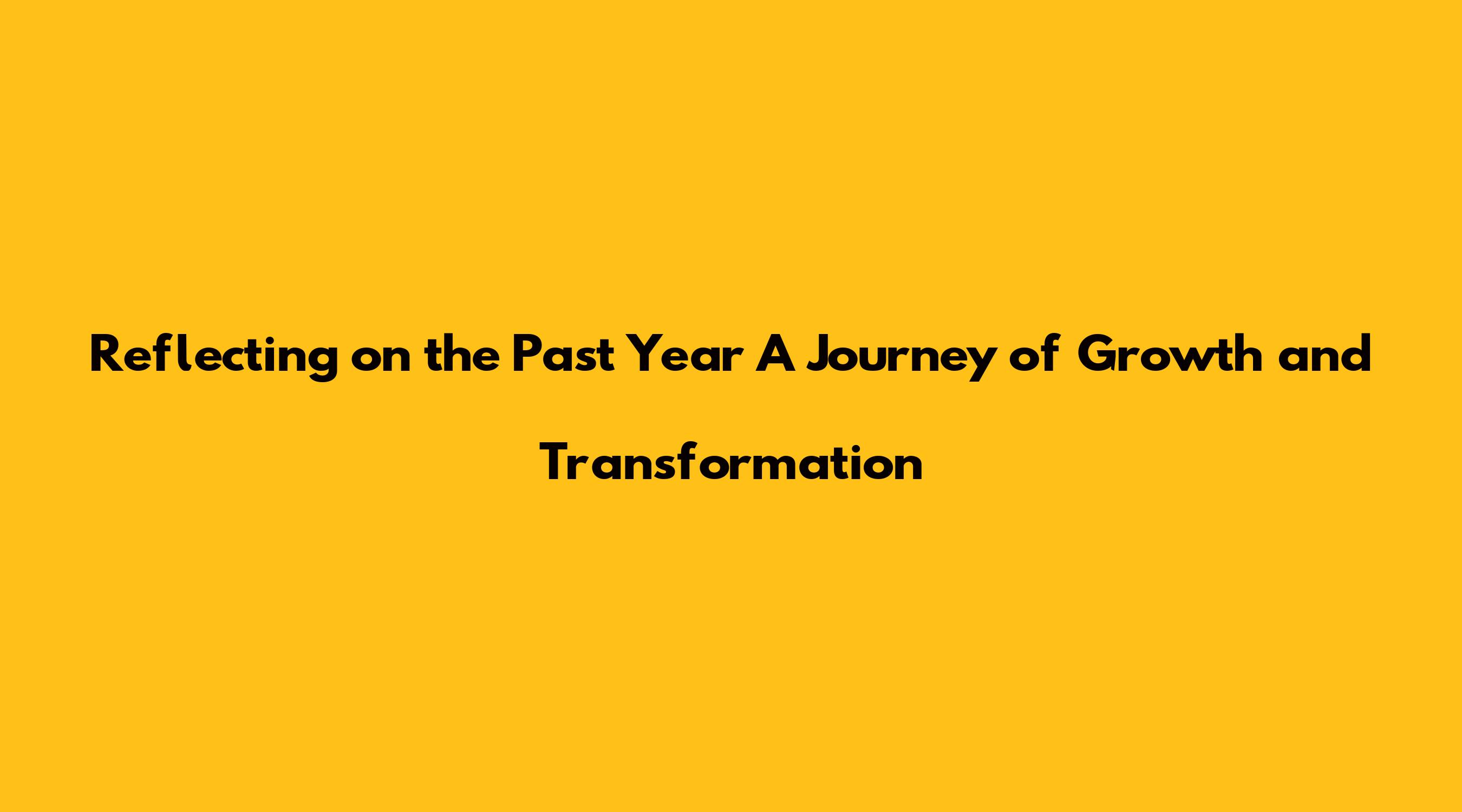 Reflecting on the Past Year A Journey of Growth and Transformation